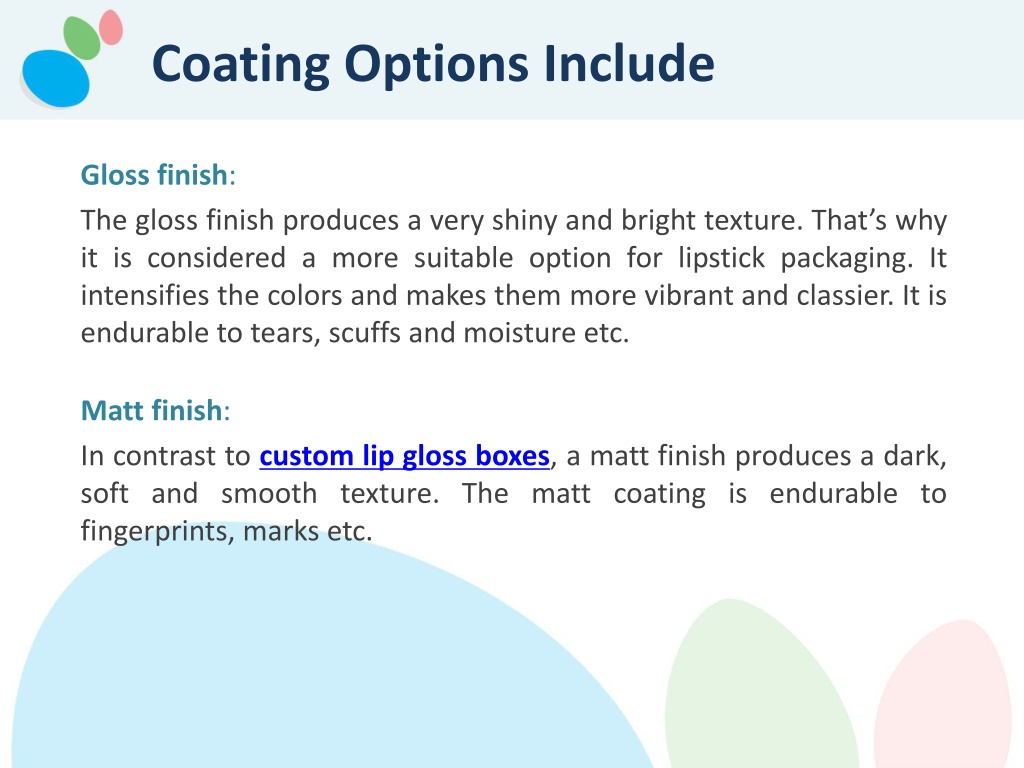 Coating Options Include

Gloss finish:

The gloss finish produces a very shiny and bright texture. That's why it is considered a more suitable option for lipstick packaging. It intensifies the colors and makes them more vibrant and classier. It is endurable to tears, scuffs and moisture etc.

Matt finish:

In contrast to custom lip gloss boxes, a matt finish produces a dark, soft and smooth texture. The matt coating is endurable to fingerprints, marks etc.